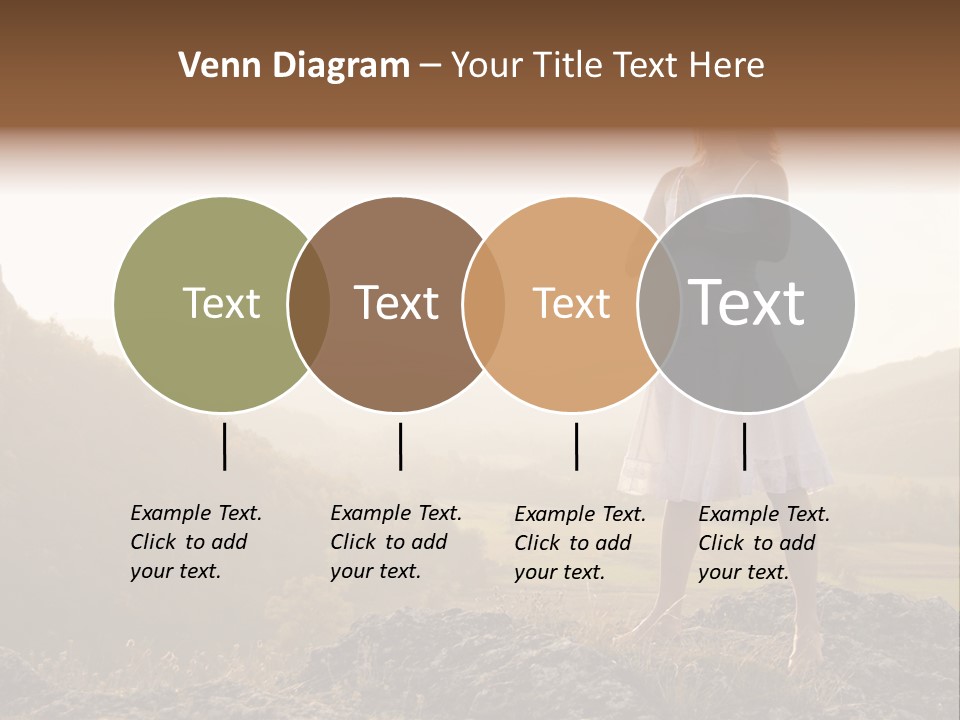 Venn Diagram – Your Title Text Here

Text

Text

Text

Text

Example Text. Click to add your text.

Example Text. Click to add your text.

Example Text. Click to add your text.

Example Text. Click to add your text.